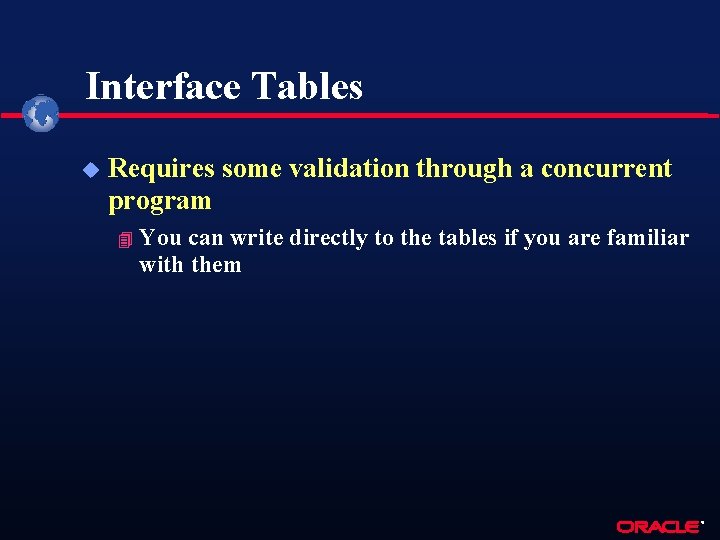 Interface Tables

Requires some validation through a concurrent program

You can write directly to the tables if you are familiar with them

ORACLE